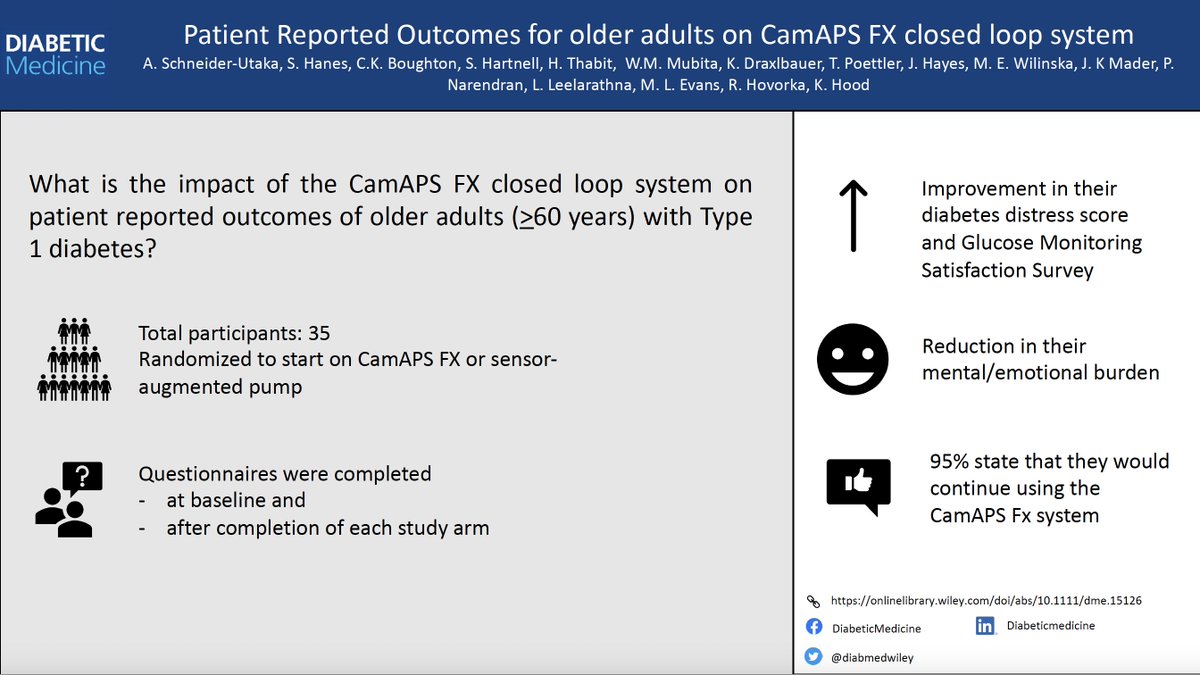 DIABETIC Medicine

Patient Reported Outcomes for older adults on CamAPS FX closed loop system

A. Schneider-Utaka, S. Hanes, C.K. Boughton, S. Hartnell, H. Thabit, W.M. Mubita, K. Draxlbauer, T. Poettler, J. Hayes, M. E. Wilinska, J. K Mader, P. Narendran, L. Leelarathna, M. L. Evans, R. Hovorka, K. Hood

What is the impact of the CamAPS FX closed loop system on patient reported outcomes of older adults ($\geq$60 years) with Type 1 diabetes?

Total participants: 35
Randomized to start on CamAPS FX or sensor-augmented pump

Questionnaires were completed
- at baseline and
- after completion of each study arm

Improvement in their diabetes distress score and Glucose Monitoring Satisfaction Survey

Reduction in their mental/emotional burden

95% state that they would continue using the CamAPS Fx system

https://onlinelibrary.wiley.com/doi/abs/10.1111/dme.15126

DiabeticMedicine

Diabeticmedicine

@diabmedwiley